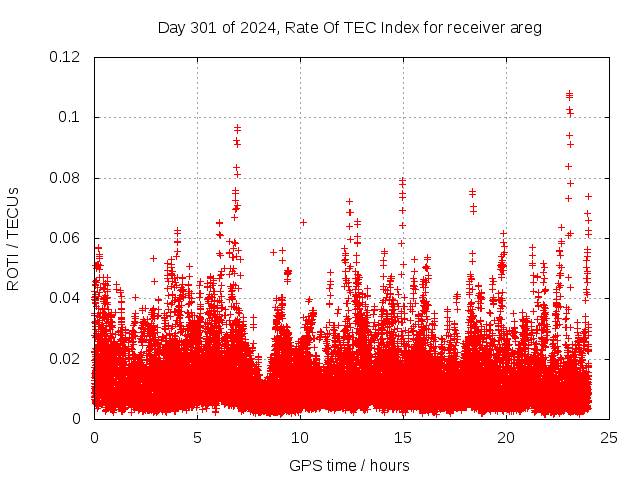 Day 301 of 2024, Rate Of TEC Index for receiver areg

ROTI / TECUs

0.12
0.1
0.08
0.06
0.04
0.02
0

0
5
10
15
20
25

GPS time / hours